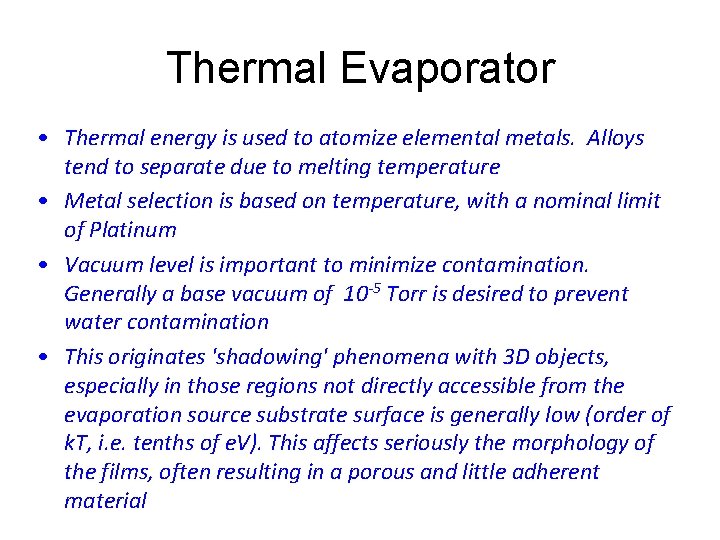 Thermal Evaporator

• Thermal energy is used to atomize elemental metals. Alloys tend to separate due to melting temperature

• Metal selection is based on temperature, with a nominal limit of Platinum

• Vacuum level is important to minimize contamination. Generally a base vacuum of $10^{-5}$ Torr is desired to prevent water contamination

• This originates 'shadowing' phenomena with 3D objects, especially in those regions not directly accessible from the evaporation source substrate surface is generally low (order of kT, i.e. tenths of eV). This affects seriously the morphology of the films, often resulting in a porous and little adherent material